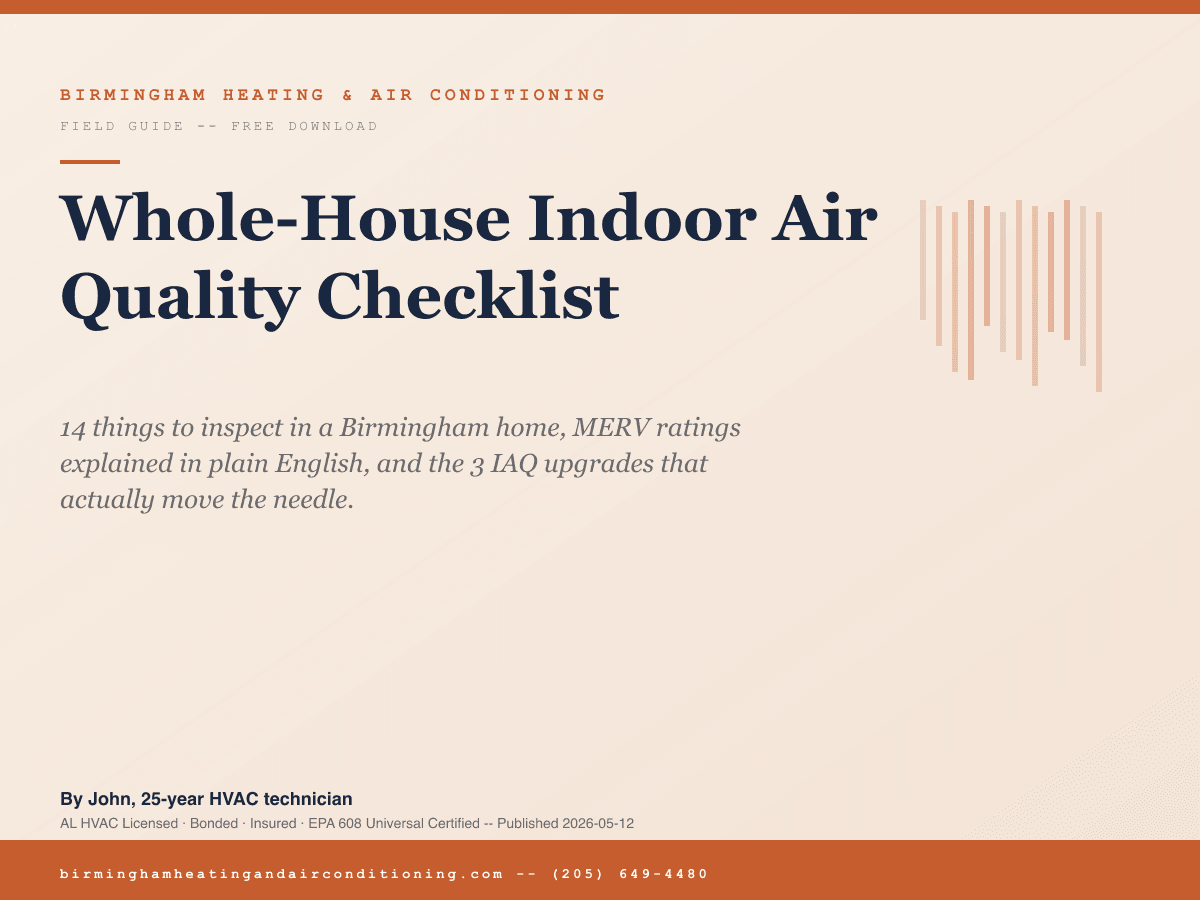 BIRMINGHAM HEATING & AIR CONDITIONING

FIELD GUIDE -- FREE DOWNLOAD

Whole-House Indoor Air Quality Checklist

14 things to inspect in a Birmingham home, MERV ratings explained in plain English, and the 3 IAQ upgrades that actually move the needle.

By John, 25-year HVAC technician

AL HVAC Licensed · Bonded · Insured · EPA 608 Universal Certified -- Published 2026-05-12

birminghamheatingandairconditioning.com -- (205) 649-4480